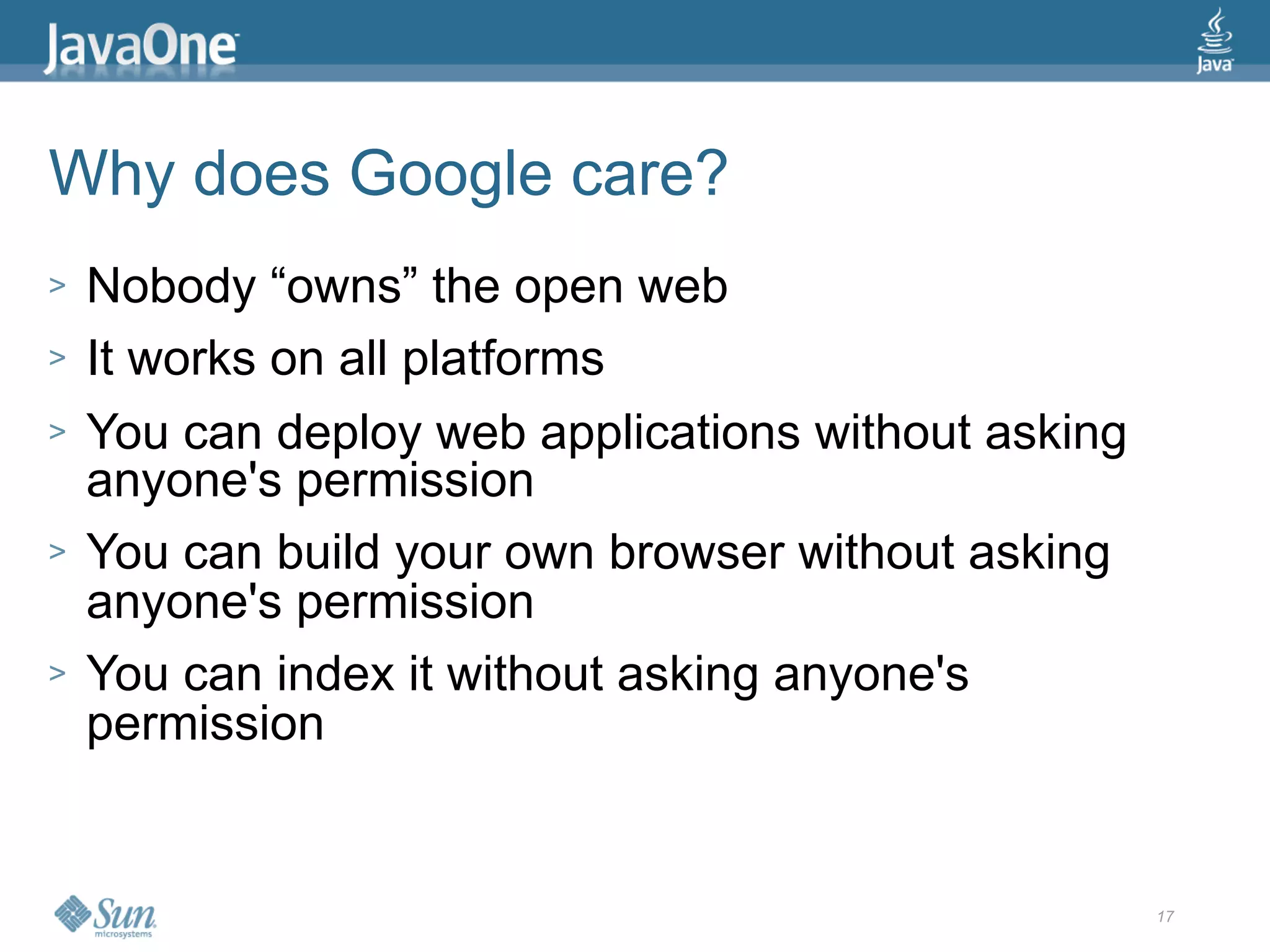 JavaOne

Java

Why does Google care?

> Nobody “owns” the open web

> It works on all platforms

> You can deploy web applications without asking anyone's permission

> You can build your own browser without asking anyone's permission

> You can index it without asking anyone's permission

Sun microsystems

17